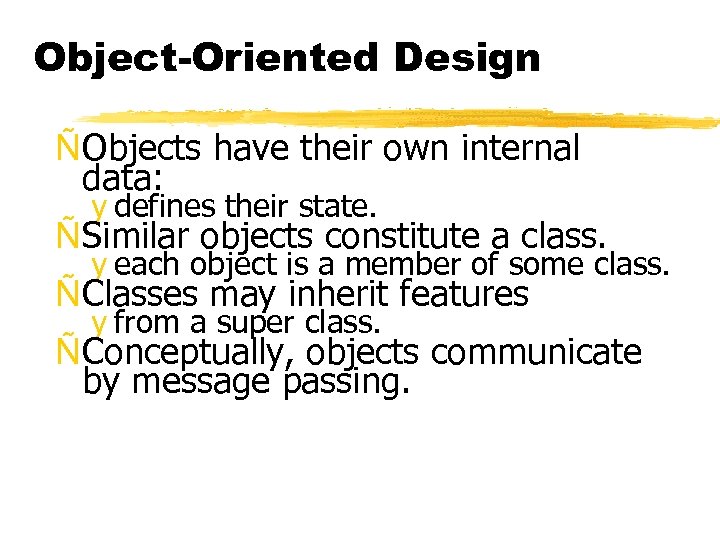 Object-Oriented Design

ÑObjects have their own internal data:

y defines their state.

ÑSimilar objects constitute a class.

y each object is a member of some class.

ÑClasses may inherit features

y from a super class.

ÑConceptually, objects communicate by message passing.